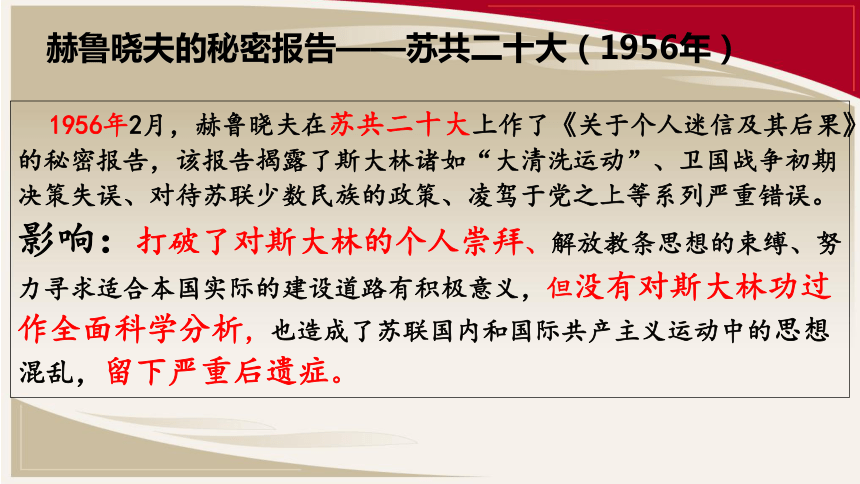 赫鲁晓夫的秘密报告——苏共二十大（1956年）

1956年2月，赫鲁晓夫在苏共二十大上作了《关于个人迷信及其后果》的秘密报告，该报告揭露了斯大林诸如“大清洗运动”、卫国战争初期决策失误、对待苏联少数民族的政策、凌驾于党之上等系列严重错误。

影响：打破了对斯大林的个人崇拜、解放教条思想的束缚、努力寻求适合本国实际的建设道路有积极意义，但没有对斯大林功过作全面科学分析，也造成了苏联国内和国际共产主义运动中的思想混乱，留下严重后遗症。